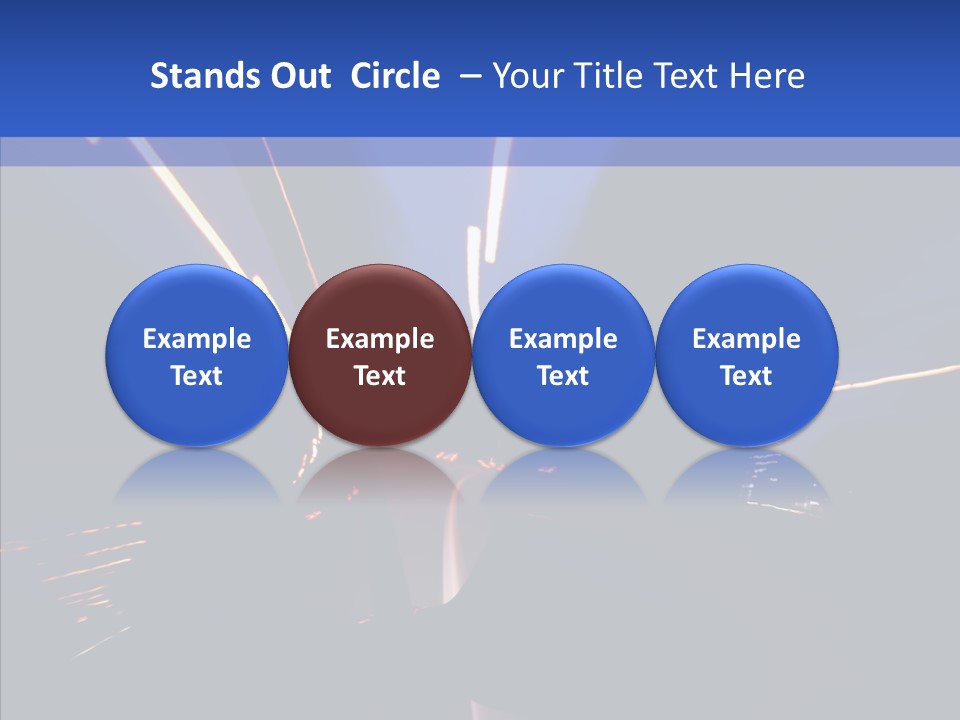 Stands Out Circle – Your Title Text Here

Example Text

Example Text

Example Text

Example Text